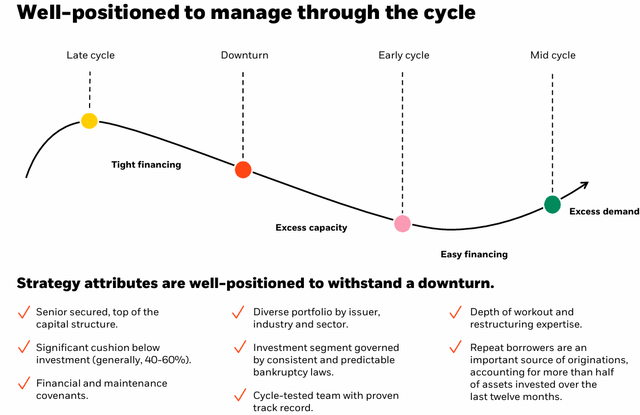 Well-positioned to manage through the cycle

Late cycle

Downturn

Early cycle

Mid cycle

Tight financing

Excess capacity

Easy financing

Excess demand

Strategy attributes are well-positioned to withstand a downturn.

✓ Senior secured, top of the capital structure.

✓ Significant cushion below investment (generally, 40-60%).

✓ Financial and maintenance covenants.

✓ Diverse portfolio by issuer, industry and sector.

✓ Investment segment governed by consistent and predictable bankruptcy laws.

✓ Cycle-tested team with proven track record.

✓ Depth of workout and restructuring expertise.

✓ Repeat borrowers are an important source of originations, accounting for more than half of assets invested over the last twelve months.